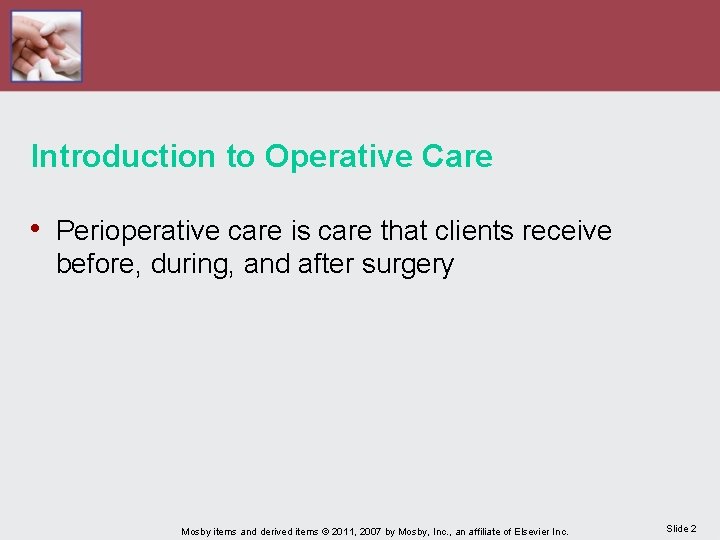 Introduction to Operative Care

• Perioperative care is care that clients receive before, during, and after surgery

Mosby items and derived items © 2011, 2007 by Mosby, Inc., an affiliate of Elsevier Inc.

Slide 2